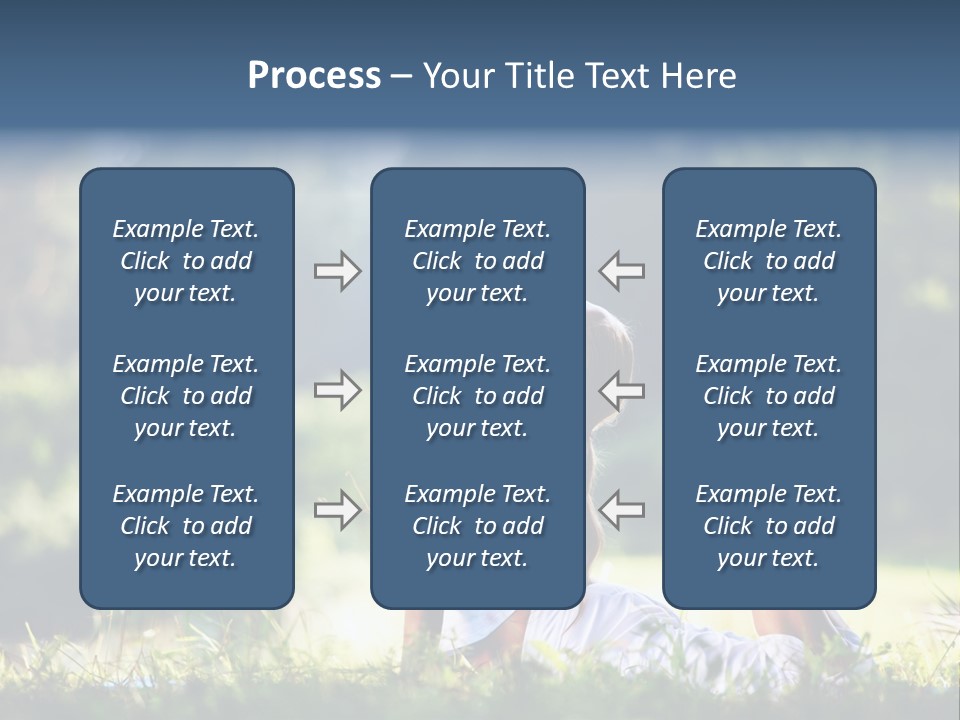 Process – Your Title Text Here

Example Text. Click to add your text.

Example Text. Click to add your text.

Example Text. Click to add your text.

Example Text. Click to add your text.

Example Text. Click to add your text.

Example Text. Click to add your text.

Example Text. Click to add your text.

Example Text. Click to add your text.

Example Text. Click to add your text.